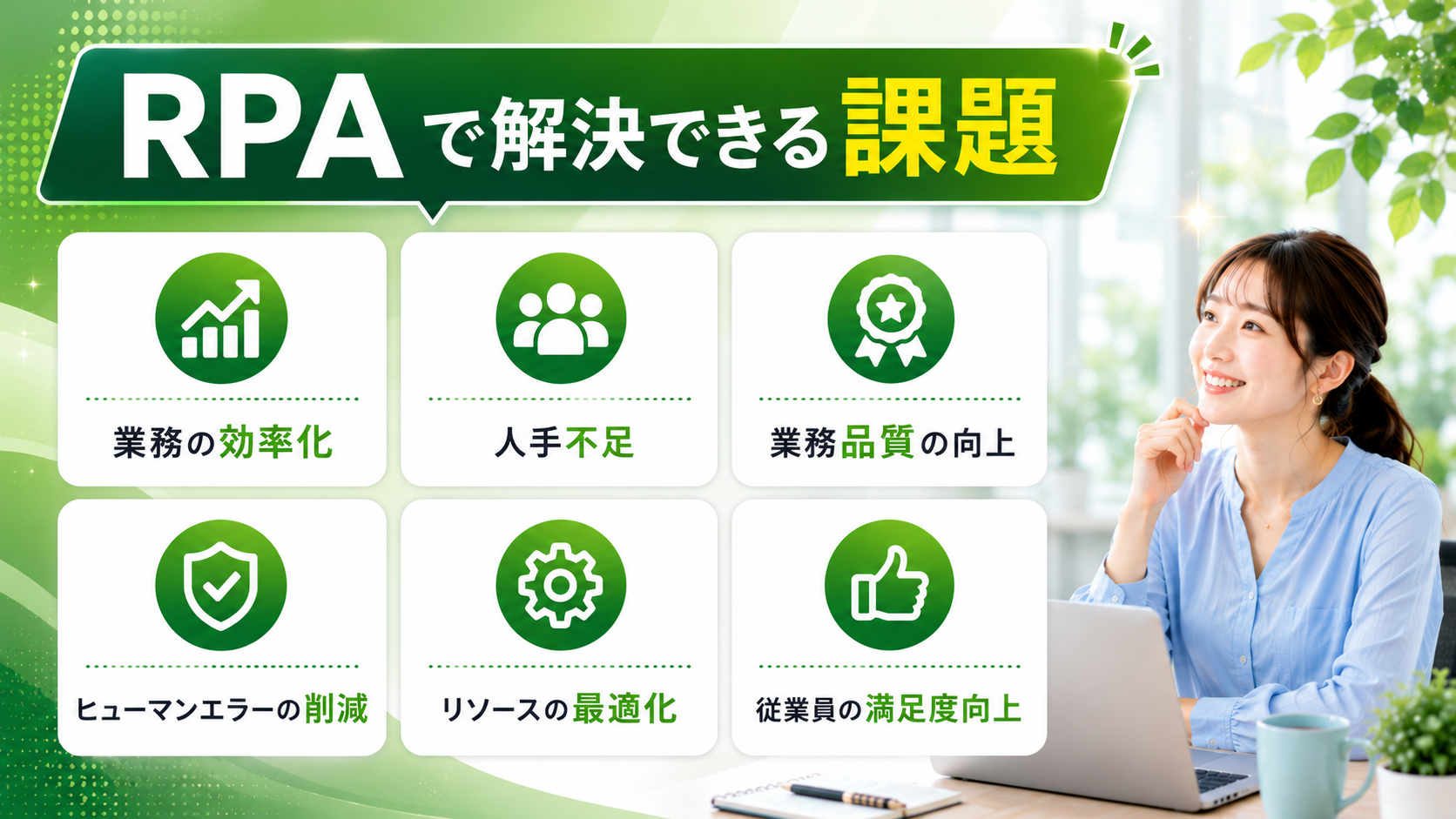 RPAで解決できる課題

業務の効率化

人手不足

業務品質の向上

ヒューマンエラーの削減

リソースの最適化

従業員の満足度向上